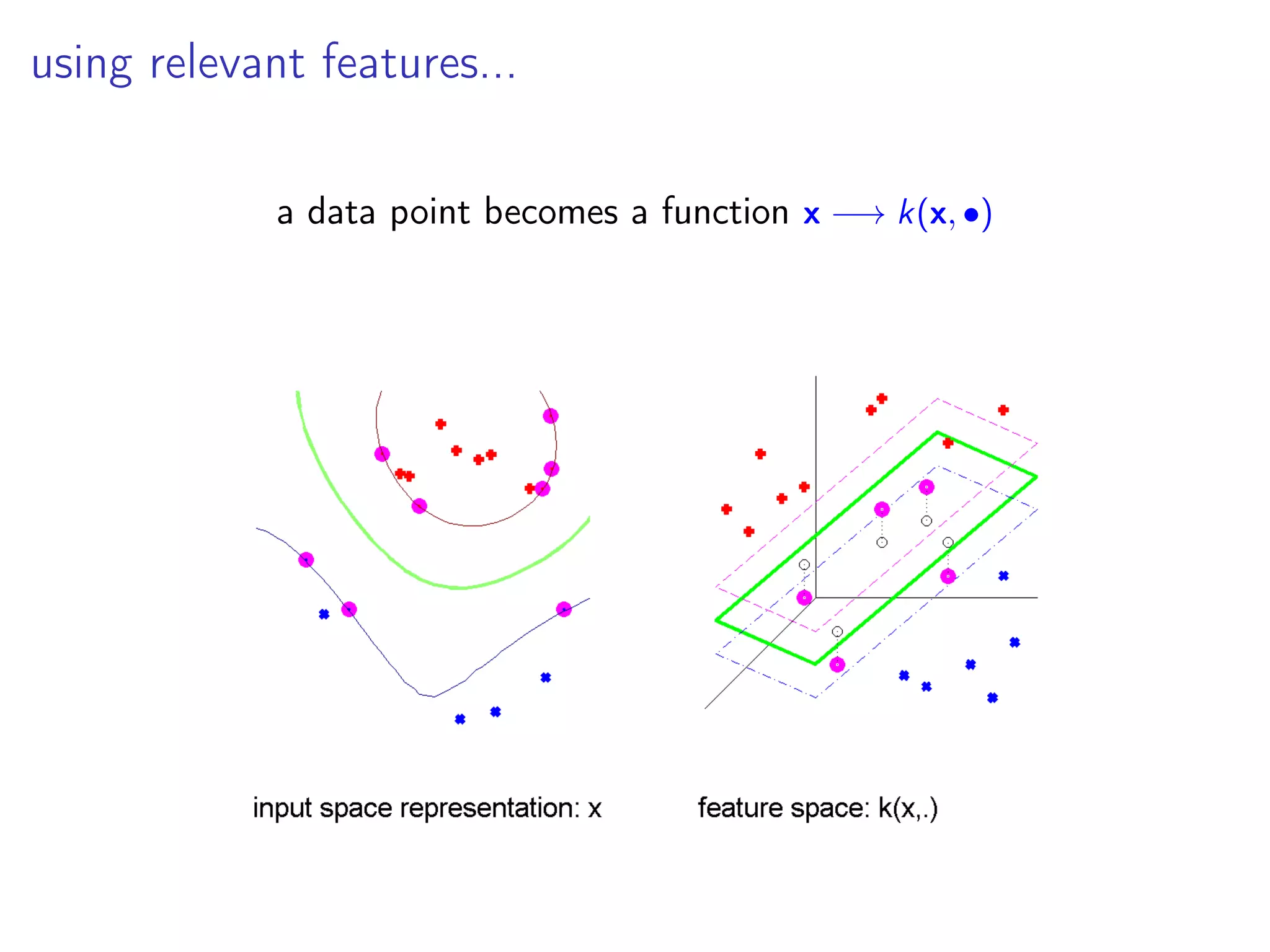 using relevant features...

a data point becomes a function $\mathbf{x} \longrightarrow k(\mathbf{x}, \bullet)$

input space representation: x

feature space: k(x,.)